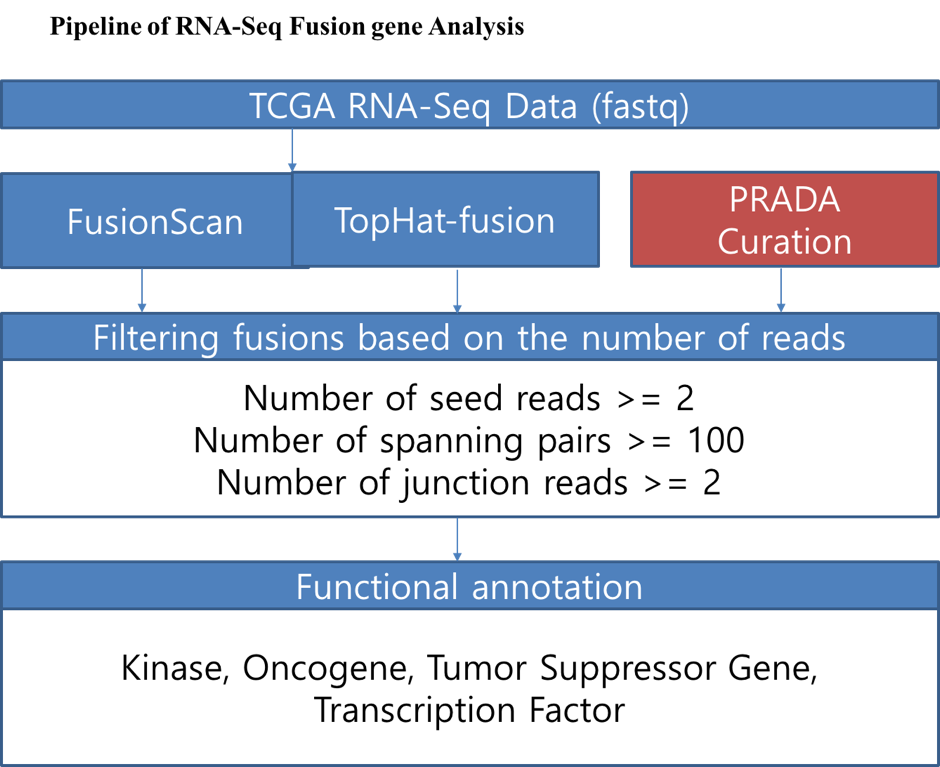 Pipeline of RNA-Seq Fusion gene Analysis

TCGA RNA-Seq Data (fastq)

FusionScan

TopHat-fusion

PRADA Curation

Filtering fusions based on the number of reads

Number of seed reads >= 2
Number of spanning pairs >= 100
Number of junction reads >= 2

Functional annotation

Kinase, Oncogene, Tumor Suppressor Gene, Transcription Factor